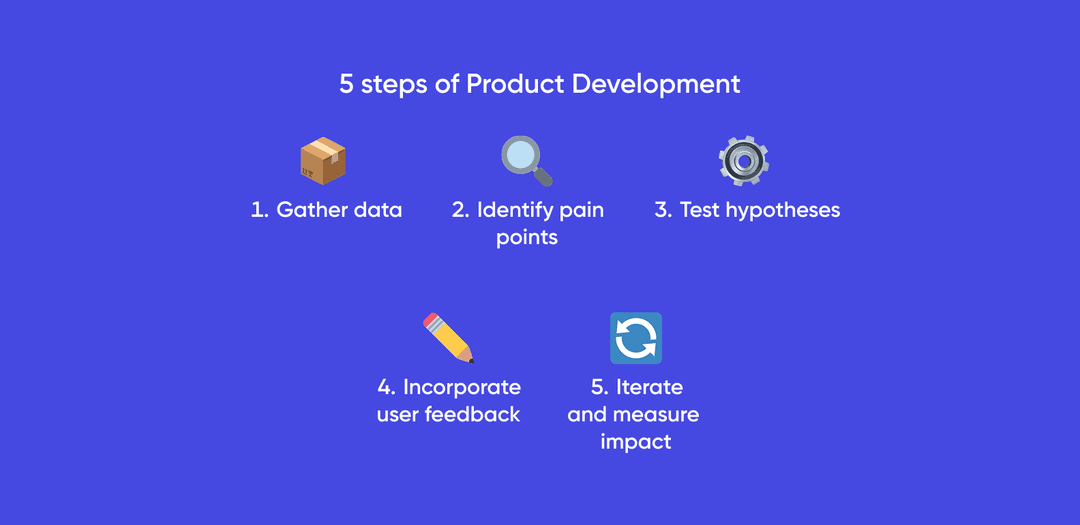 5 steps of Product Development

1. Gather data

2. Identify pain points

3. Test hypotheses

4. Incorporate user feedback

5. Iterate and measure impact